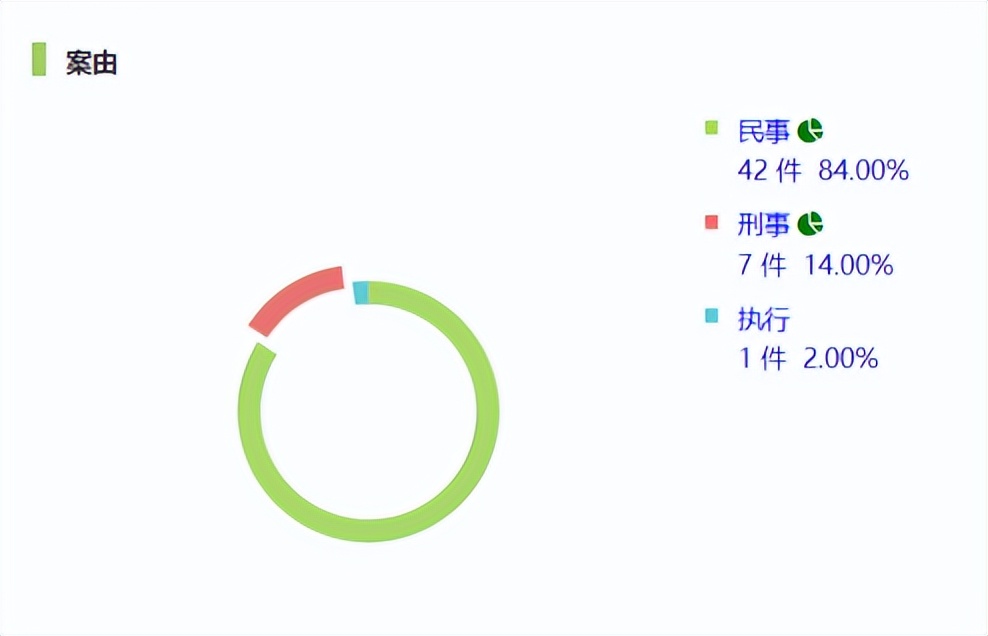 案由

民事
42 件 84.00%

刑事
7 件 14.00%

执行
1 件 2.00%